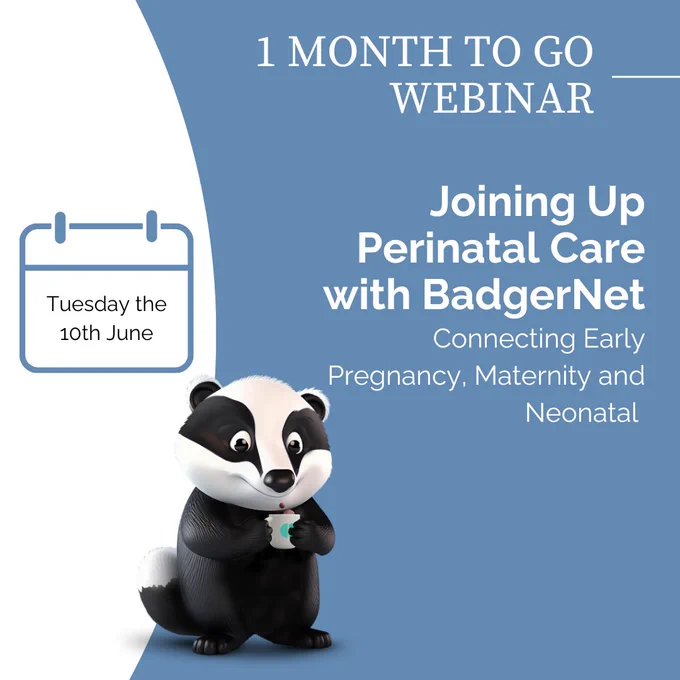 1 MONTH TO GO WEBINAR

Tuesday the 10th June

Joining Up Perinatal Care with BadgerNet

Connecting Early Pregnancy, Maternity and Neonatal